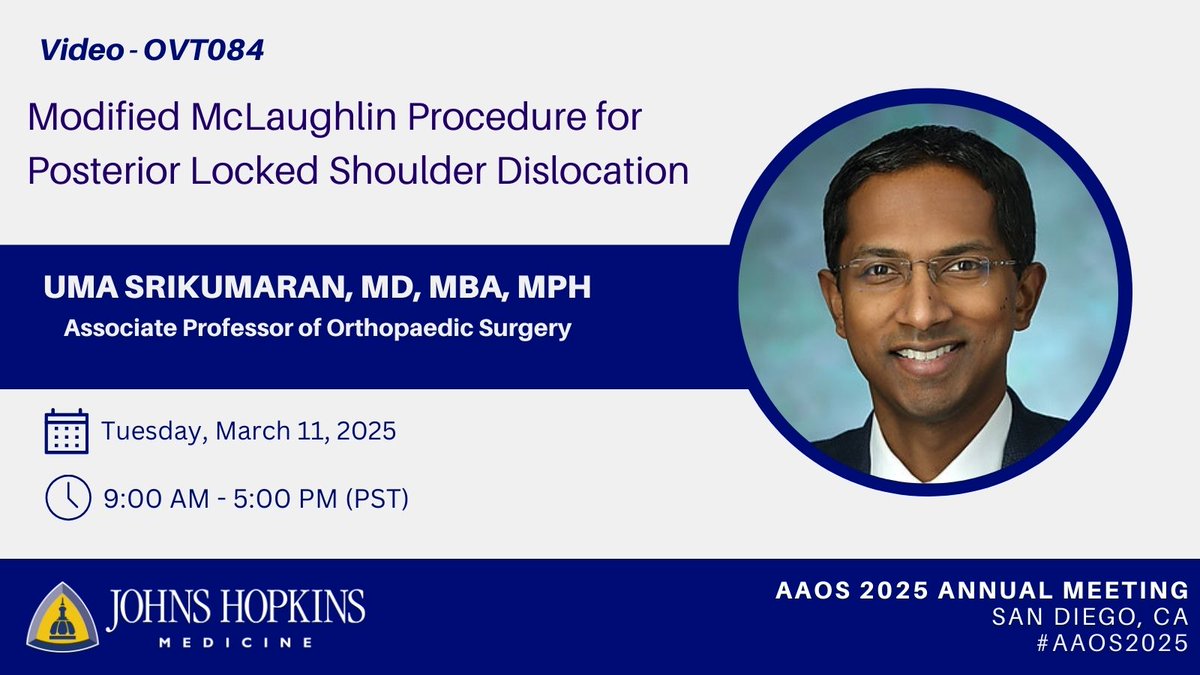 Video - OVT084

Modified McLaughlin Procedure for Posterior Locked Shoulder Dislocation

UMA SRIKUMARAN, MD, MBA, MPH
Associate Professor of Orthopaedic Surgery

Tuesday, March 11, 2025

9:00 AM - 5:00 PM (PST)

JOHNS HOPKINS
MEDICINE

AAOS 2025 ANNUAL MEETING
SAN DIEGO, CA
#AAOS2025